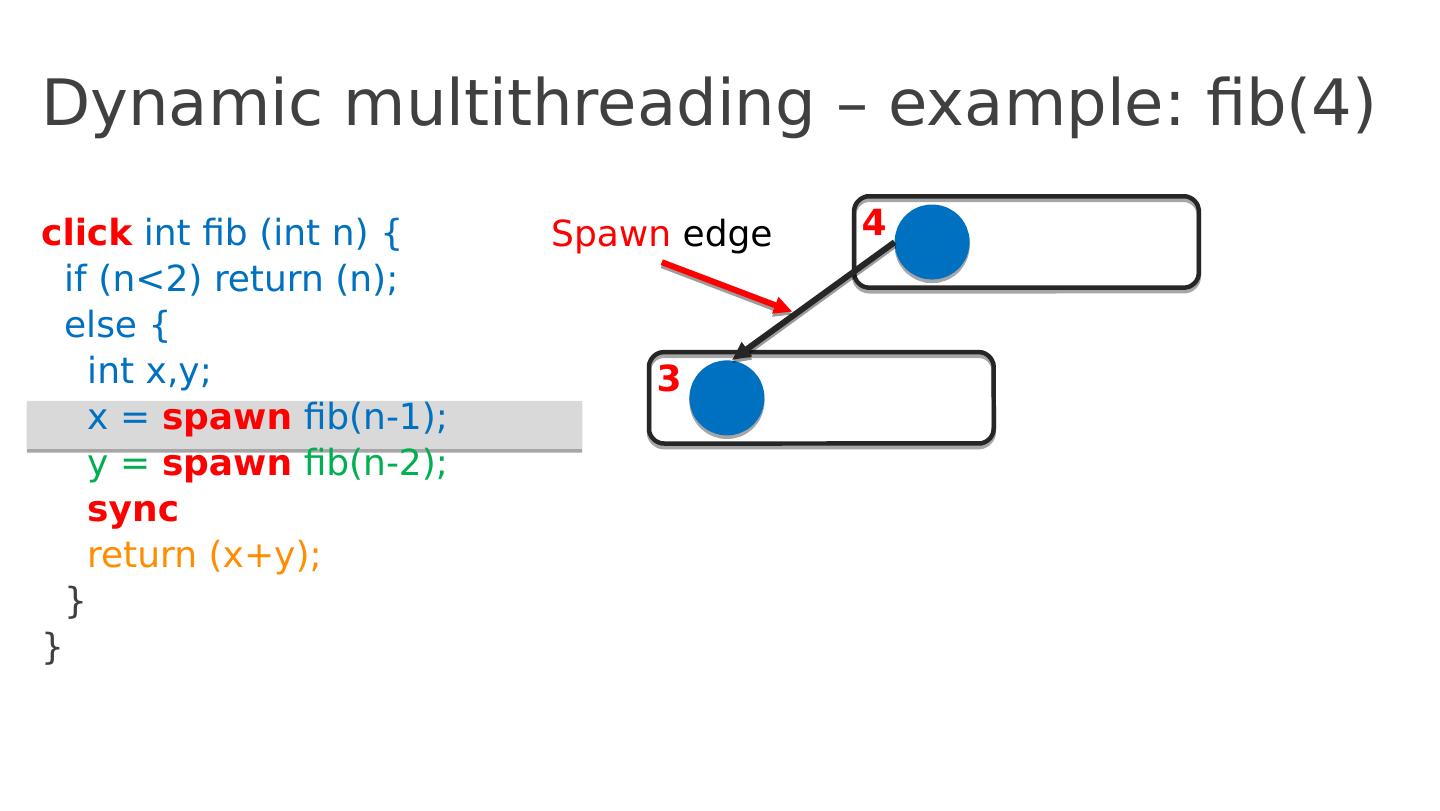 Dynamic multithreading – example: fib(4)

click int fib (int n) {
if (n<2) return (n);
else {
int x,y;
x = spawn fib(n-1);
y = spawn fib(n-2);
sync
return (x+y);
}
}

Spawn edge

4

3